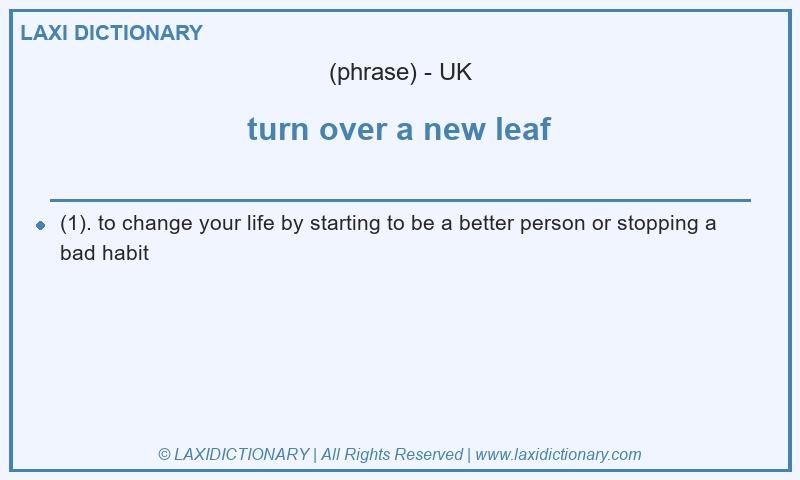 LAXI DICTIONARY

(phrase) - UK

turn over a new leaf

(1). to change your life by starting to be a better person or stopping a bad habit

© LAXIDICTIONARY | All Rights Reserved | www.laxidictionary.com